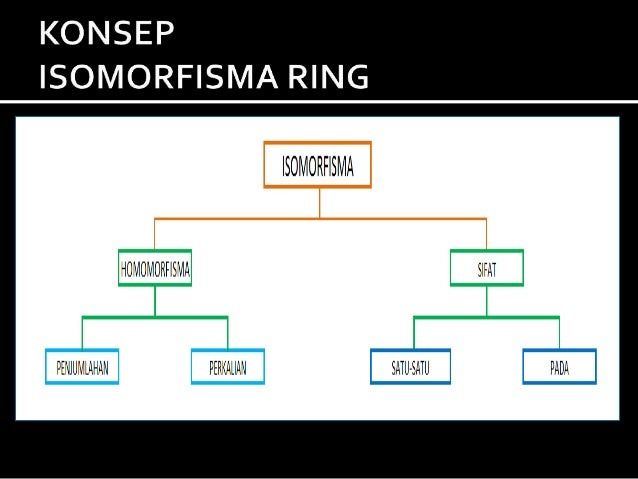 KONSEP
ISOMORFISMA RING

ISOMORFISMA

HOMOMORFISMA

SIFAT

PENJUMLAHAN

PERKALIAN

SATU-SATU

PADA